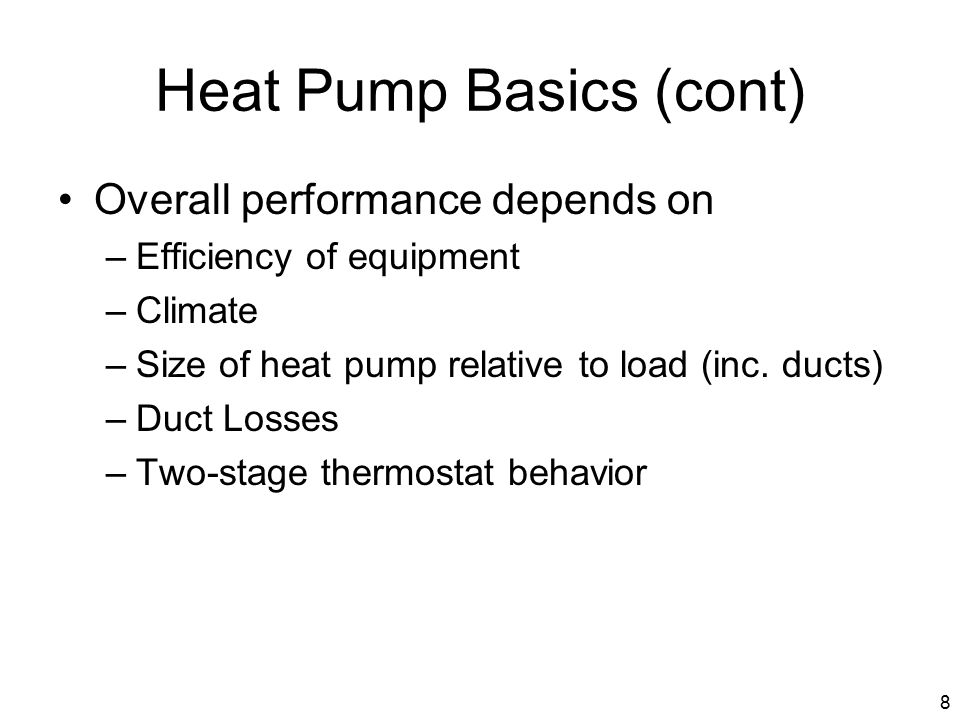 Heat Pump Basics (cont)

• Overall performance depends on
– Efficiency of equipment
– Climate
– Size of heat pump relative to load (inc. ducts)
– Duct Losses
– Two-stage thermostat behavior

8